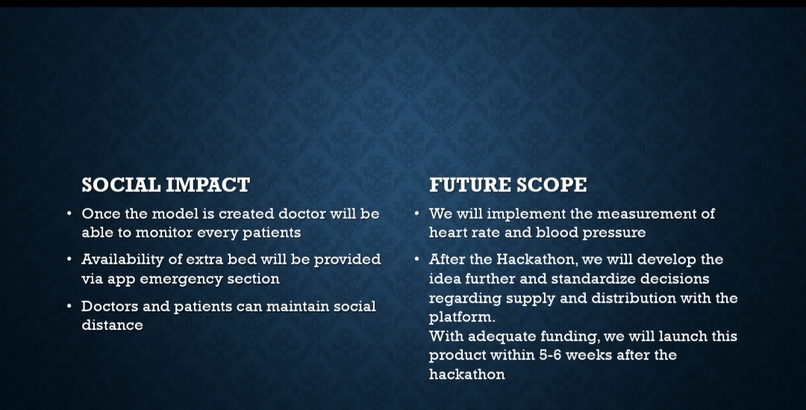 SOCIAL IMPACT

• Once the model is created doctor will be able to monitor every patients

• Availability of extra bed will be provided via app emergency section

• Doctors and patients can maintain social distance

FUTURE SCOPE

• We will implement the measurement of heart rate and blood pressure

• After the Hackathon, we will develop the idea further and standardize decisions regarding supply and distribution with the platform.
With adequate funding, we will launch this product within 5-6 weeks after the hackathon